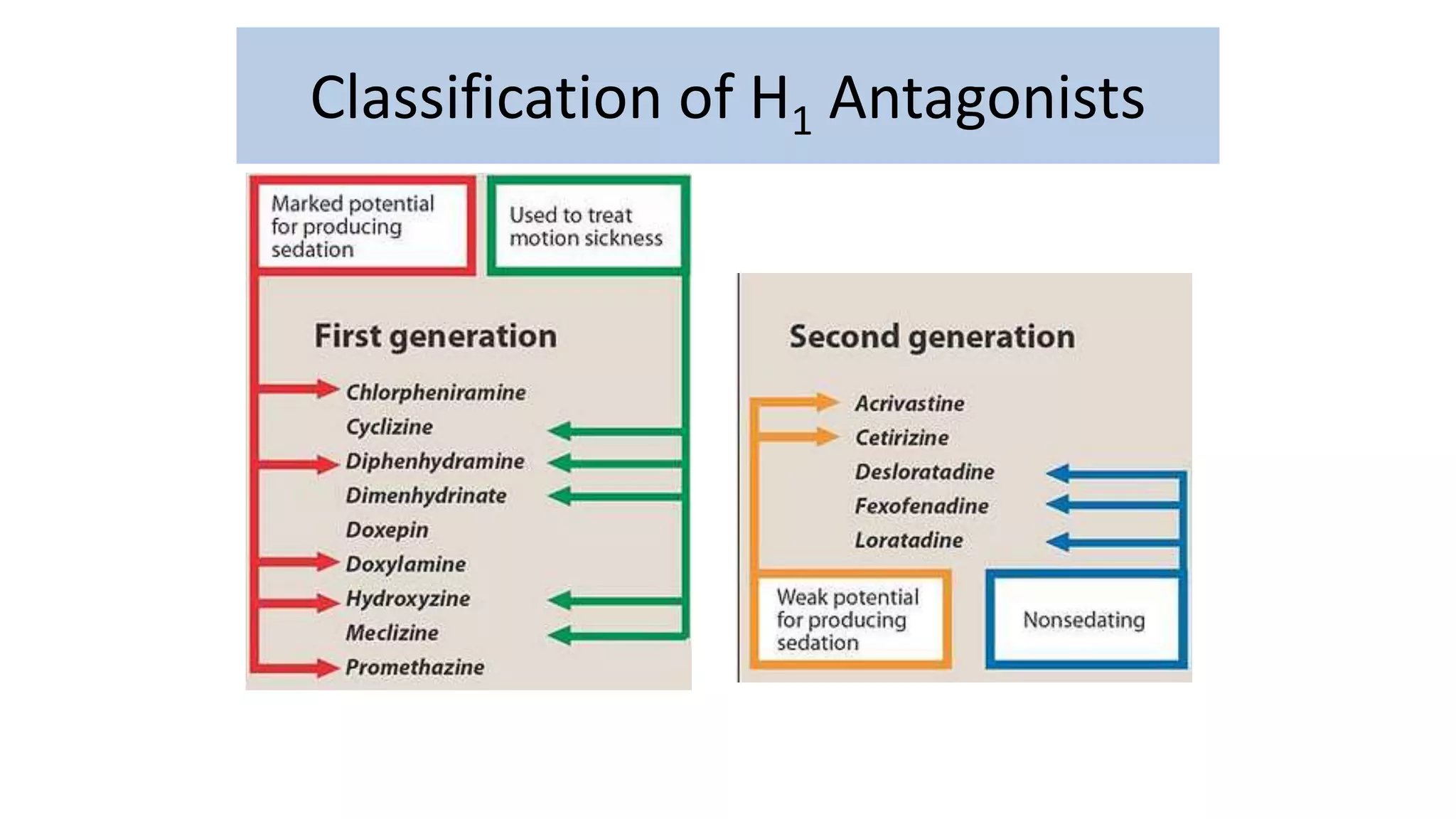 Classification of $H_1$ Antagonists

Marked potential for producing sedation

Used to treat motion sickness

First generation

Chlorpheniramine
Cyclizine
Diphenhydramine
Dimenhydrinate
Doxepin
Doxylamine
Hydroxyzine
Meclizine
Promethazine

Second generation

Acrivastine
Cetirizine
Desloratadine
Fexofenadine
Loratadine

Weak potential for producing sedation

Nonsedating